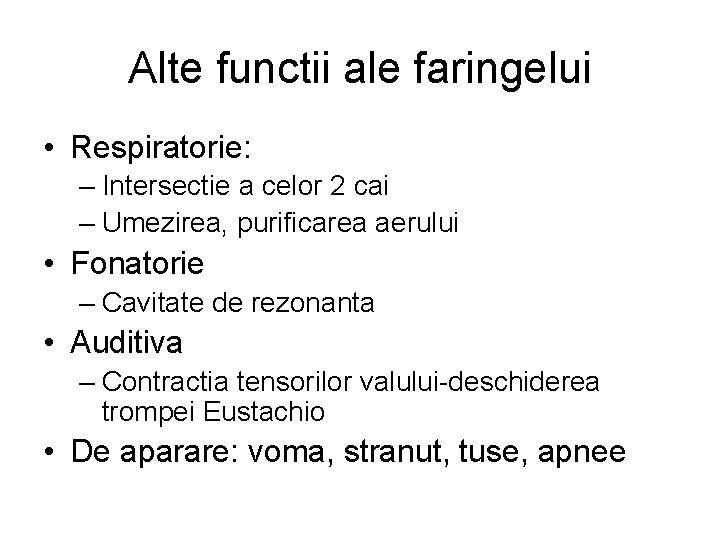 Alte functii ale faringelui

• Respiratorie:
– Intersectie a celor 2 cai
– Umezirea, purificarea aerului
• Fonatorie
– Cavitate de rezonanta
• Auditiva
– Contractia tensorilor valului-deschiderea trompei Eustachio
• De aparare: voma, stranut, tuse, apnee